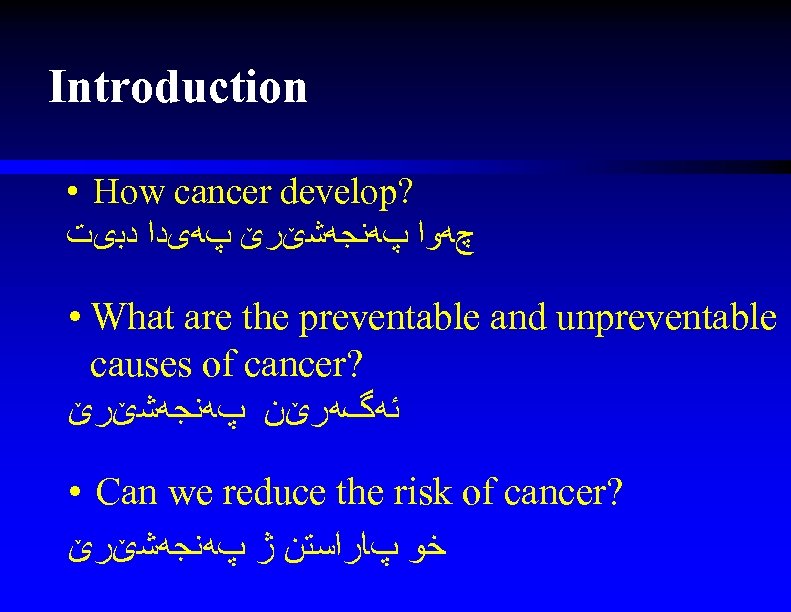 Introduction

• How cancer develop?
چەوا پەنجەشێرێ پەیدا دبیت

• What are the preventable and unpreventable causes of cancer?
ئەگەرێن پەنجەشێرێ

• Can we reduce the risk of cancer?
خو پاراستن ژ پەنجەشێرێ